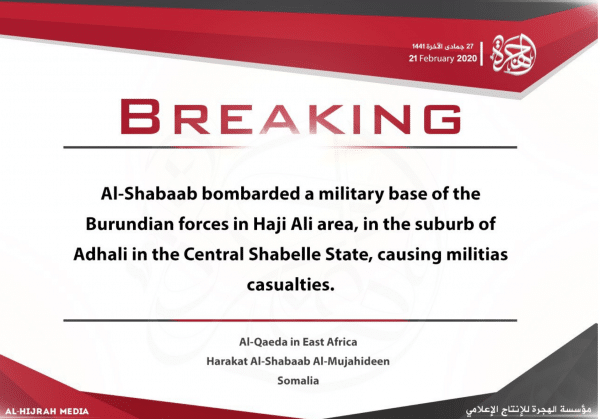 27 جمادى الآخرة 1441
21 February 2020

الهجرة

BREAKING

Al-Shabaab bombarded a military base of the Burundian forces in Haji Ali area, in the suburb of Adhali in the Central Shabelle State, causing militias casualties.

Al-Qaeda in East Africa
Harakat Al-Shabaab Al-Mujahideen
Somalia

AL-HIJRAH MEDIA

مؤسسة الهجرة للإنتاج الإعلامي